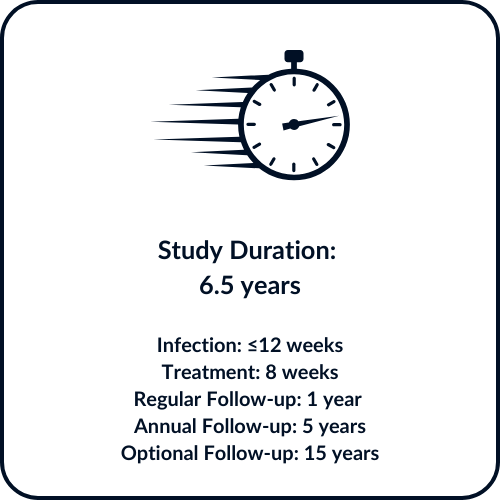 Study Duration:
6.5 years

Infection: ≤12 weeks
Treatment: 8 weeks
Regular Follow-up: 1 year
Annual Follow-up: 5 years
Optional Follow-up: 15 years